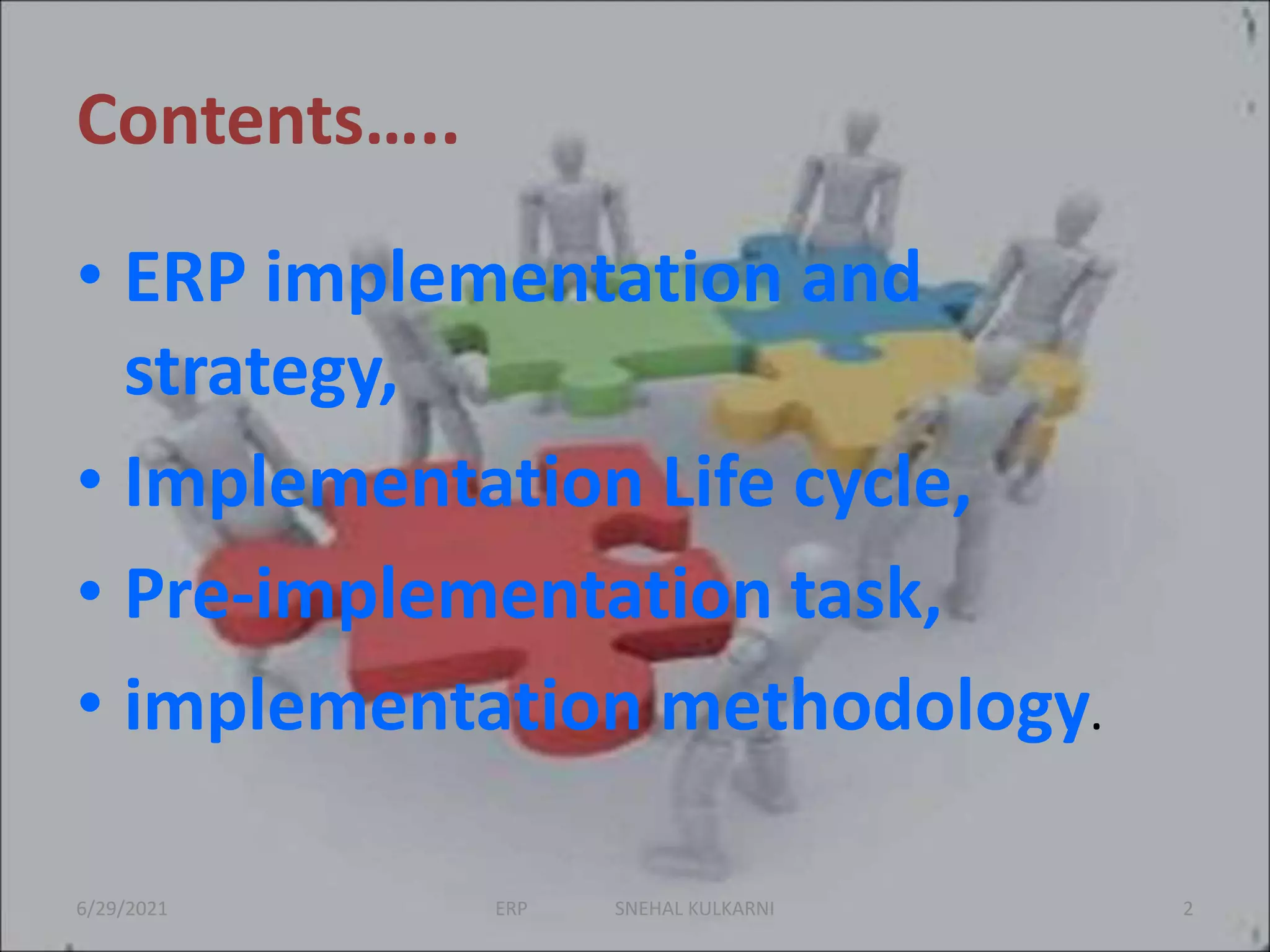 Contents…..

• ERP implementation and strategy,
• Implementation Life cycle,
• Pre-implementation task,
• implementation methodology.

6/29/2021 ERP SNEHAL KULKARNI 2